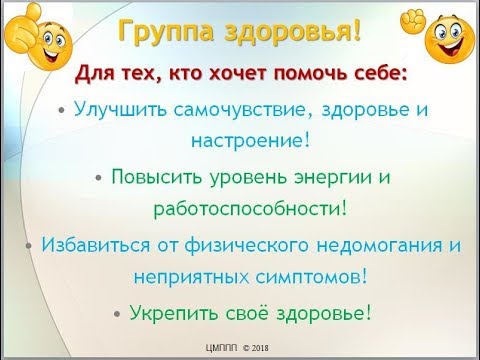 Группа здоровья!

Для тех, кто хочет помочь себе:

• Улучшить самочувствие, здоровье и настроение!

• Повысить уровень энергии и работоспособности!

• Избавиться от физического недомогания и неприятных симптомов!

• Укрепить своё здоровье!

ЦМППП © 2018